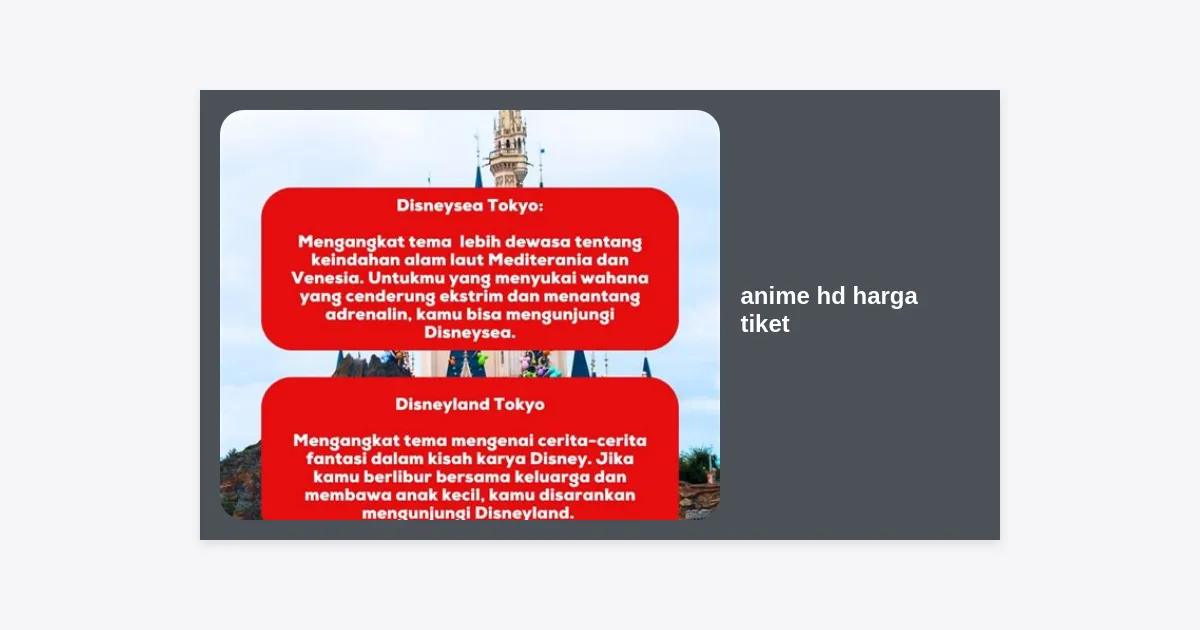 Disneysea Tokyo:

Mengangkat tema  lebih dewasa tentang keindahan alam laut Mediterania dan Venesia. Untukmu yang menyukai wahana yang cenderung ekstrim dan menantang adrenalin, kamu bisa mengunjungi Disneysea.

Disneyland Tokyo

Mengangkat tema mengenai cerita-cerita fantasi dalam kisah karya Disney. Jika kamu berlibur bersama keluarga dan membawa anak kecil, kamu disarankan mengunjungi Disneyland.

anime hd harga tiket